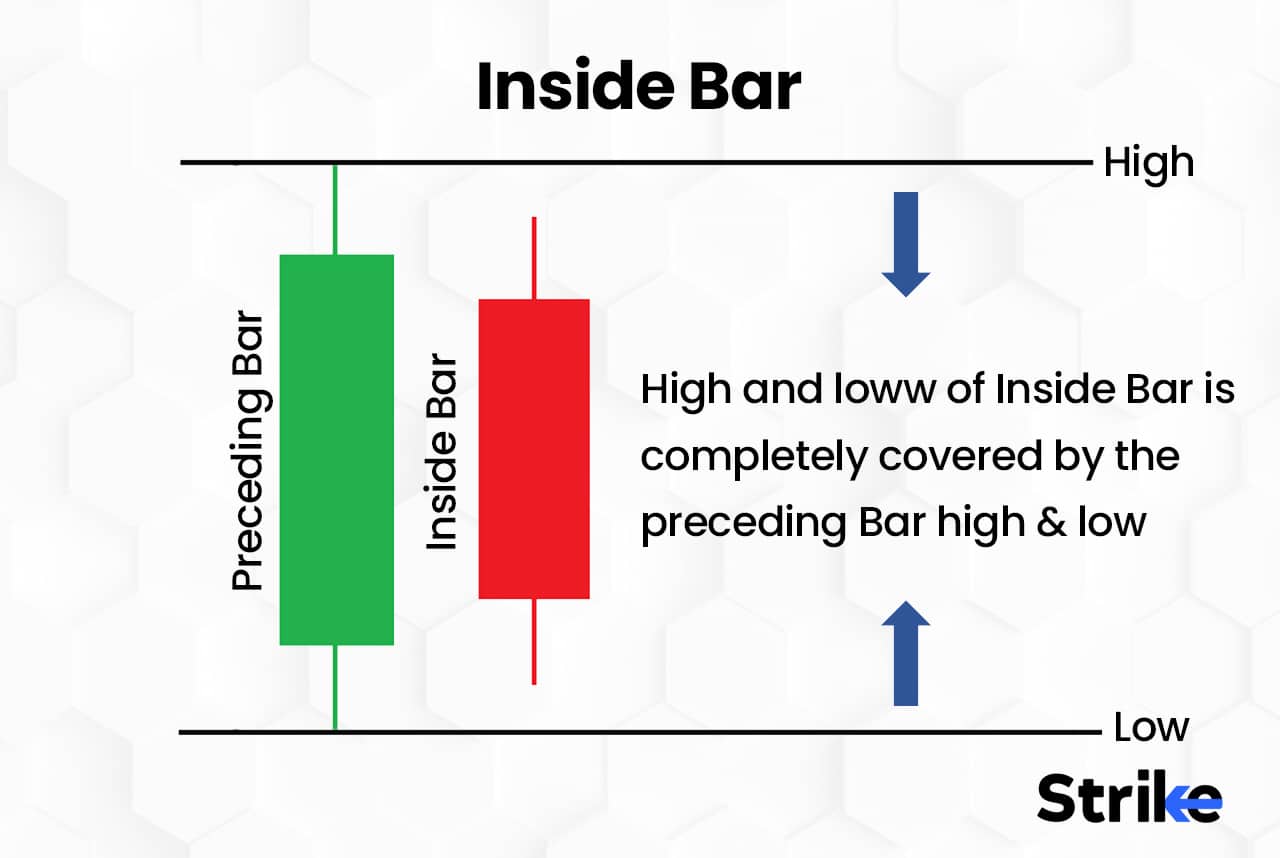 Inside Bar

High

Preceding Bar

Inside Bar

High and loww of Inside Bar is completely covered by the preceding Bar high & low

Low

Strike